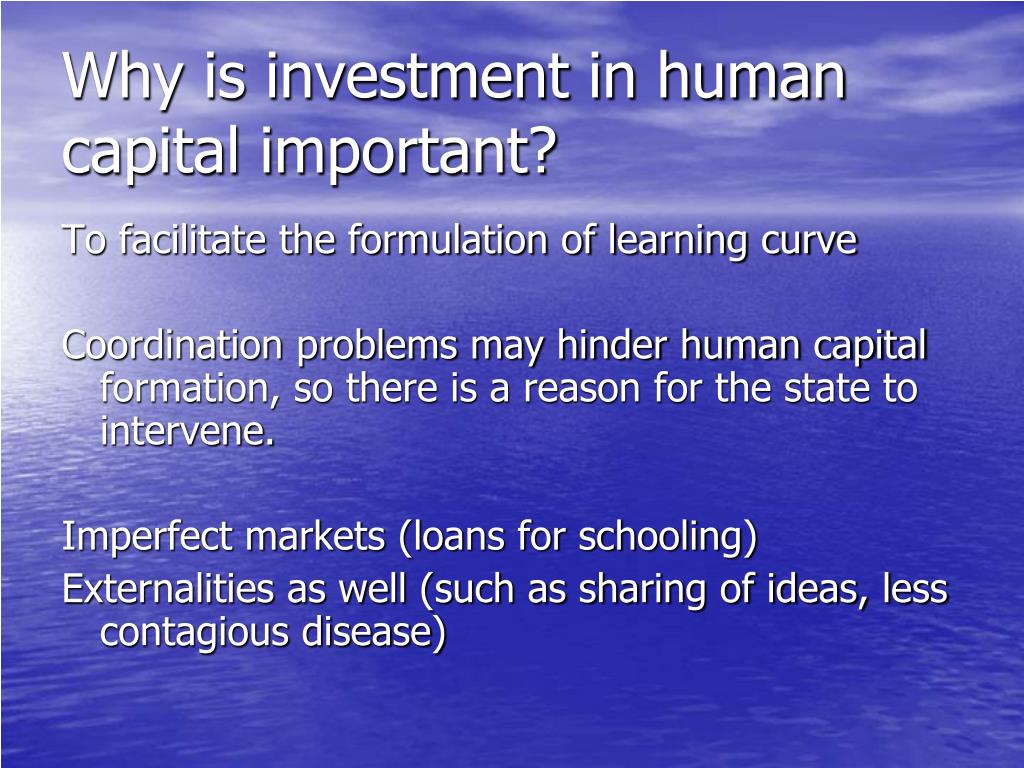 Why is investment in human capital important?

To facilitate the formulation of learning curve

Coordination problems may hinder human capital formation, so there is a reason for the state to intervene.

Imperfect markets (loans for schooling)
Externalities as well (such as sharing of ideas, less contagious disease)